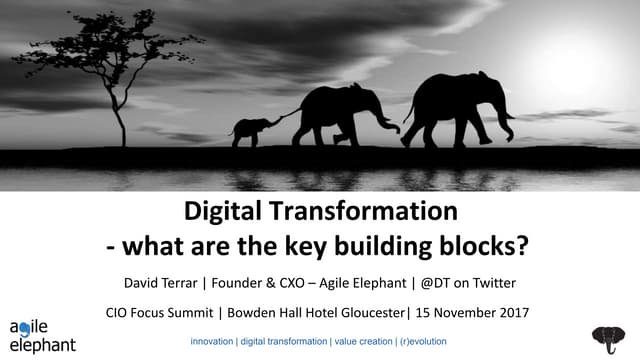 Digital Transformation
- what are the key building blocks?

David Terrar | Founder & CXO – Agile Elephant | @DT on Twitter

CIO Focus Summit | Bowden Hall Hotel Gloucester| 15 November 2017

agile elephant

innovation | digital transformation | value creation | (r)evolution